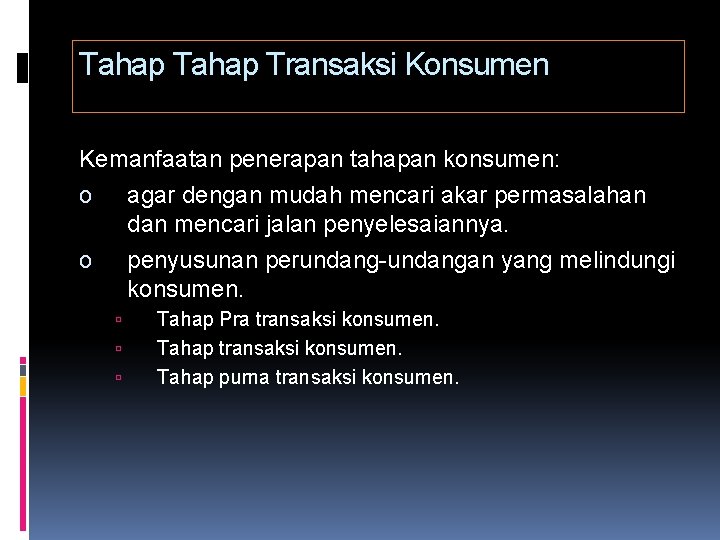 Tahap Tahap Transaksi Konsumen

Kemanfaatan penerapan tahapan konsumen:

o agar dengan mudah mencari akar permasalahan dan mencari jalan penyelesaiannya.

o penyusunan perundang-undangan yang melindungi konsumen.

▫ Tahap Pra transaksi konsumen.
▫ Tahap transaksi konsumen.
▫ Tahap purna transaksi konsumen.